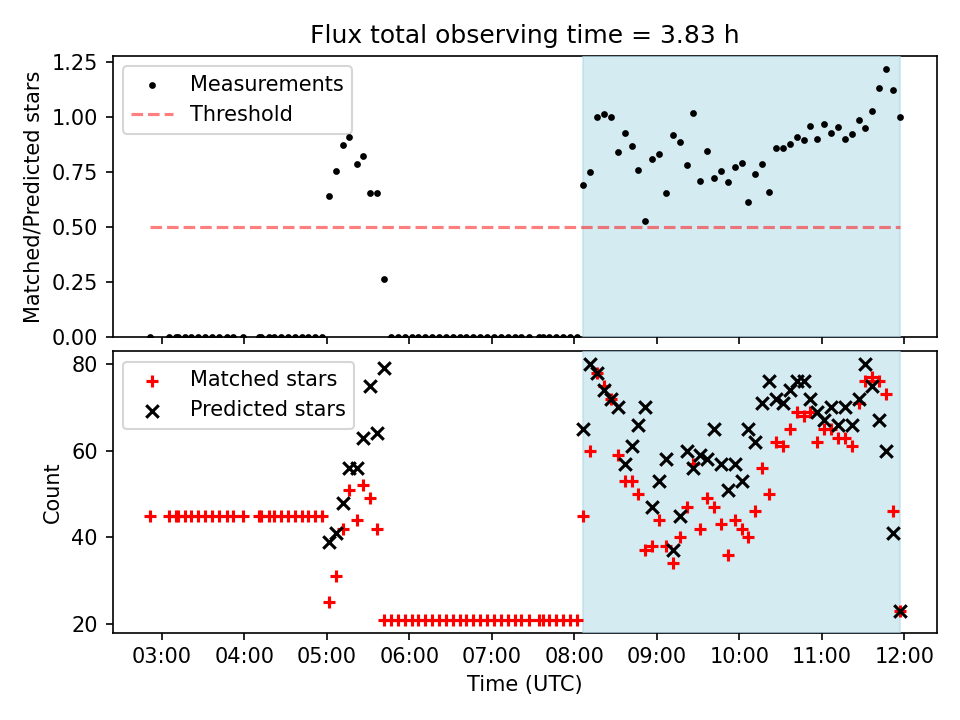 Flux total observing time = 3.83 h

Measurements
Threshold

Matched/Predicted stars

1.25
1.00
0.75
0.50
0.25
0.00

Matched stars
Predicted stars

Count

80
60
40
20

03:00 04:00 05:00 06:00 07:00 08:00 09:00 10:00 11:00 12:00

Time (UTC)